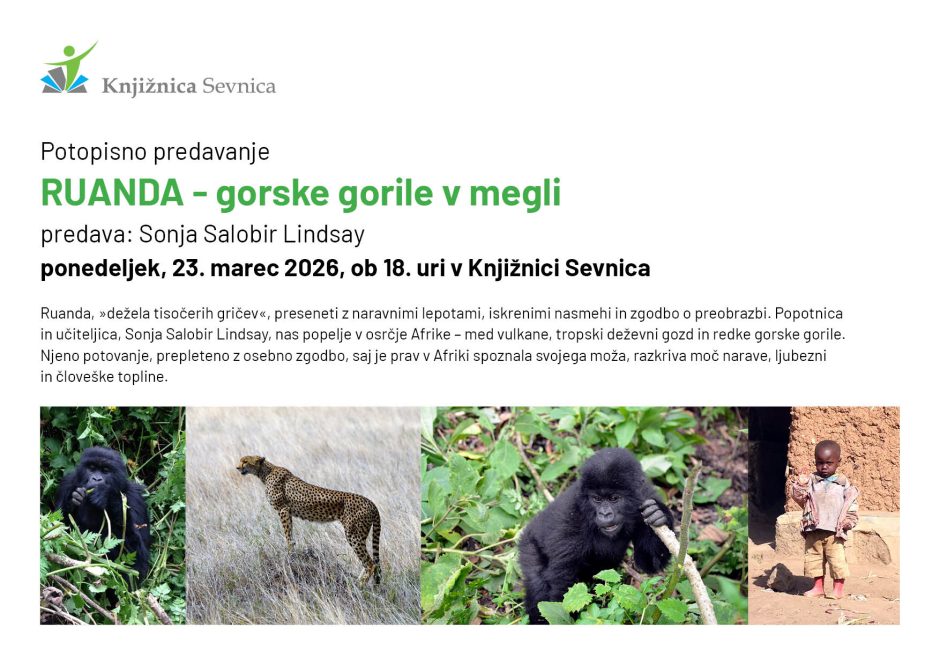 Knjižnica Sevnica

Potopisno predavanje
RUANDA - gorske gorile v megli
predava: Sonja Salobir Lindsay
ponedeljek, 23. marec 2026, ob 18. uri v Knjižnici Sevnica

Ruanda, »dežela tisočerih gričev«, preseneti z naravnimi lepotami, iskrenimi nasmehi in zgodbo o preobrazbi. Popotnica in učiteljica, Sonja Salobir Lindsay, nas popelje v osrčje Afrike – med vulkane, tropski deževni gozd in redke gorske gorile. Njeno potovanje, prepleteno z osebno zgodbo, saj je prav v Afriki spoznala svojega moža, razkriva moč narave, ljubezni in človeške topline.